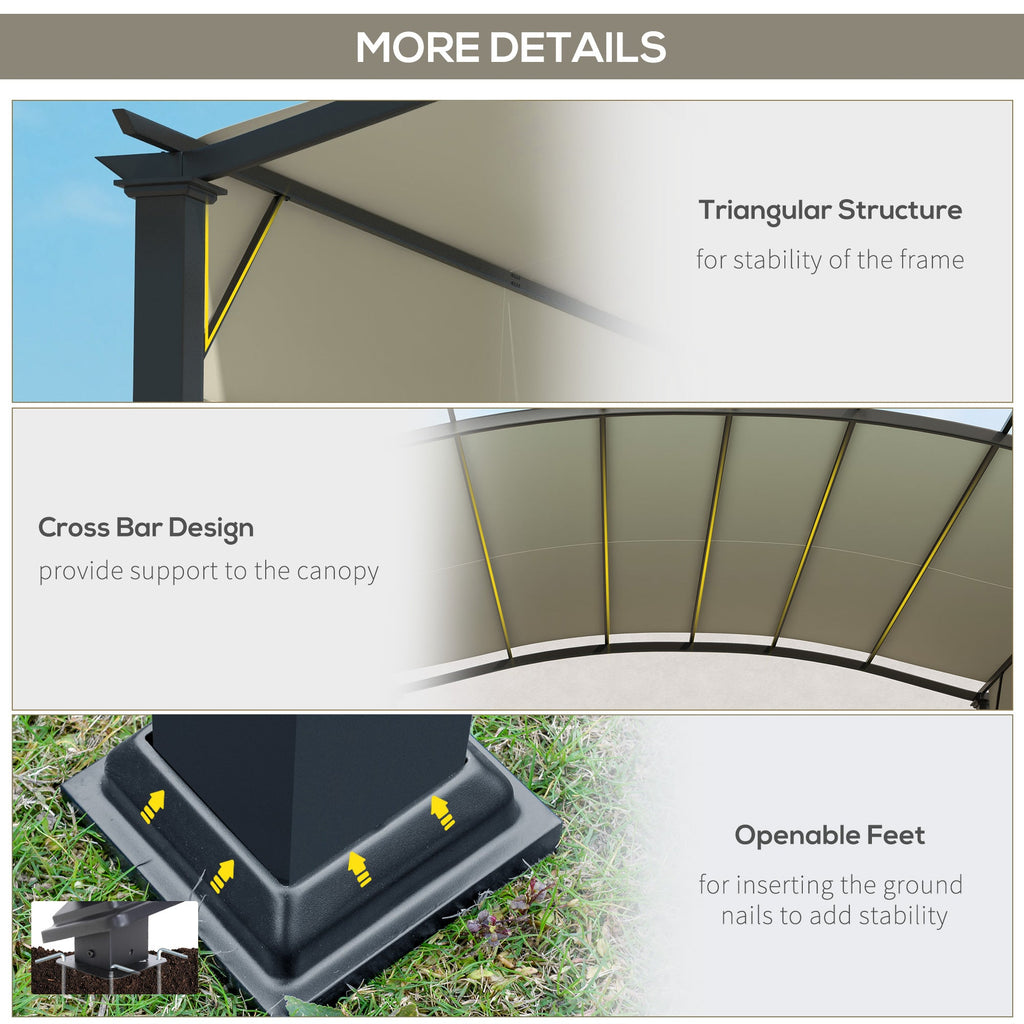 MORE DETAILS

Triangular Structure
for stability of the frame

Cross Bar Design
provide support to the canopy

Openable Feet
for inserting the ground nails to add stability